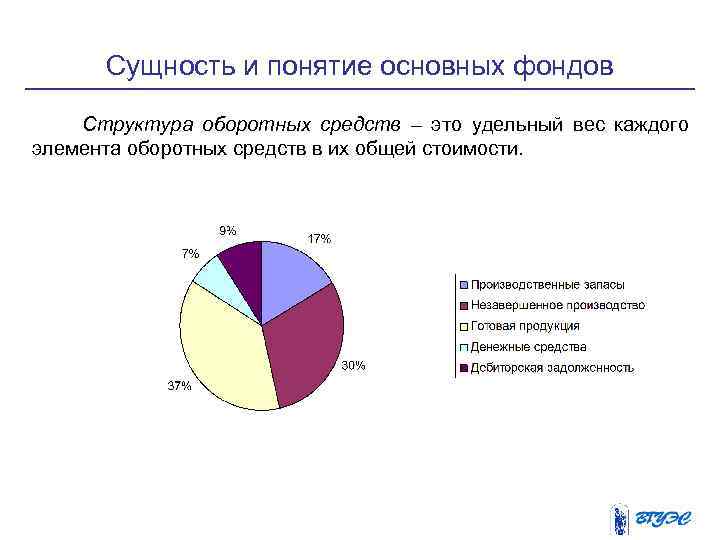 Сущность и понятие основных фондов

Структура оборотных средств – это удельный вес каждого элемента оборотных средств в их общей стоимости.

9%
17%
7%
30%
37%

Производственные запасы
Незавершенное производство
Готовая продукция
Денежные средства
Дебиторская задолженность

ВГУЭС